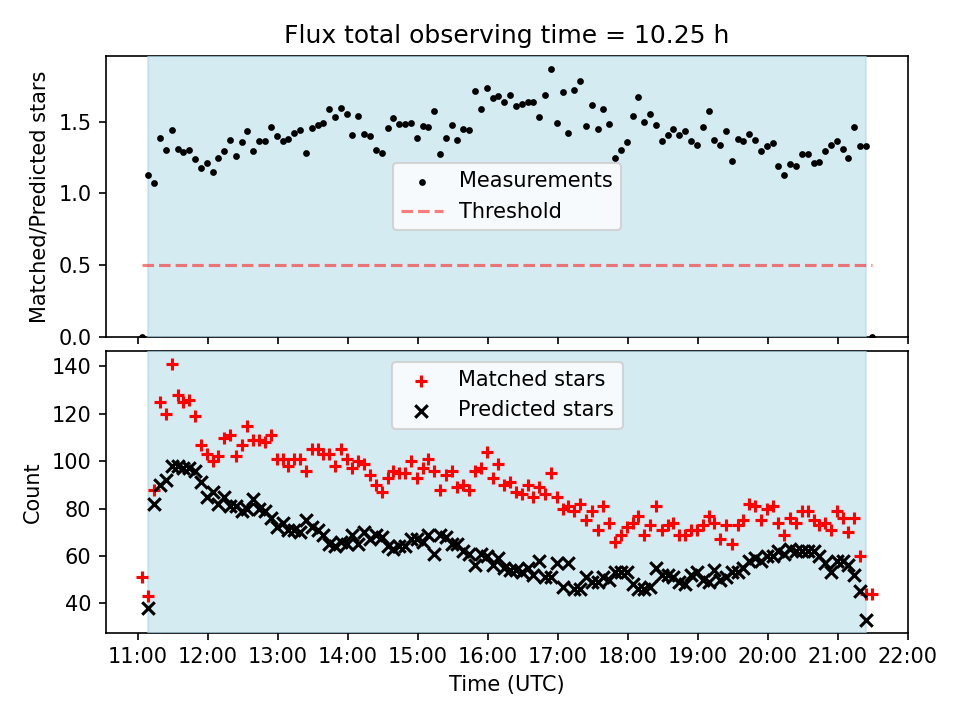 Flux total observing time = 10.25 h

Matched/Predicted stars

1.5
1.0
0.5
0.0

Measurements
Threshold

Count

140
120
100
80
60
40

Matched stars
Predicted stars

11:00 12:00 13:00 14:00 15:00 16:00 17:00 18:00 19:00 20:00 21:00 22:00

Time (UTC)